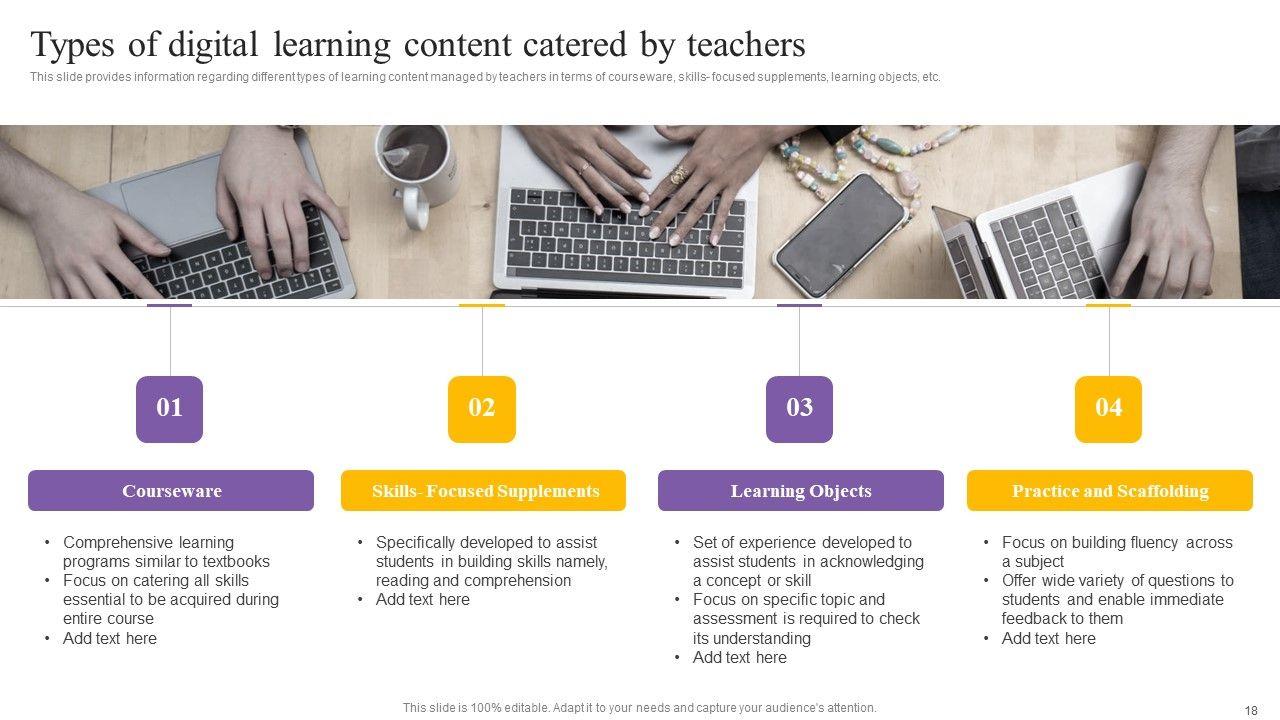 Types of digital learning content catered by teachers

This slide provides information regarding different types of learning content managed by teachers in terms of courseware, skills- focused supplements, learning objects, etc.

01

Courseware

• Comprehensive learning programs similar to textbooks
• Focus on catering all skills essential to be acquired during entire course
• Add text here

02

Skills- Focused Supplements

• Specifically developed to assist students in building skills namely, reading and comprehension
• Add text here

03

Learning Objects

• Set of experience developed to assist students in acknowledging a concept or skill
• Focus on specific topic and assessment is required to check its understanding
• Add text here

04

Practice and Scaffolding

• Focus on building fluency across a subject
• Offer wide variety of questions to students and enable immediate feedback to them
• Add text here

This slide is 100% editable. Adapt it to your needs and capture your audience's attention.

18